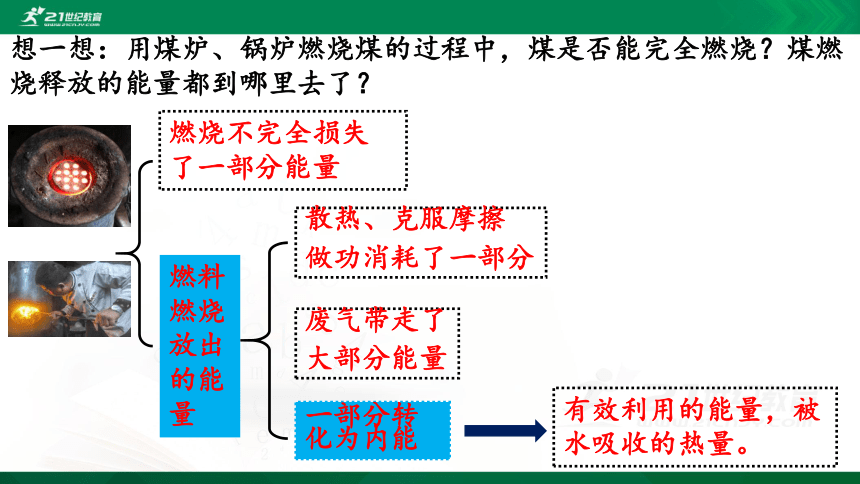 21世纪教育

想一想：用煤炉、锅炉燃烧煤的过程中，煤是否能完全燃烧？煤燃烧释放的能量都到哪里去了？

燃烧不完全损失了一部分能量

燃料燃烧放出的能量

散热、克服摩擦做功消耗了一部分

废气带走了大部分能量

一部分转化为内能

有效利用的能量，被水吸收的热量。